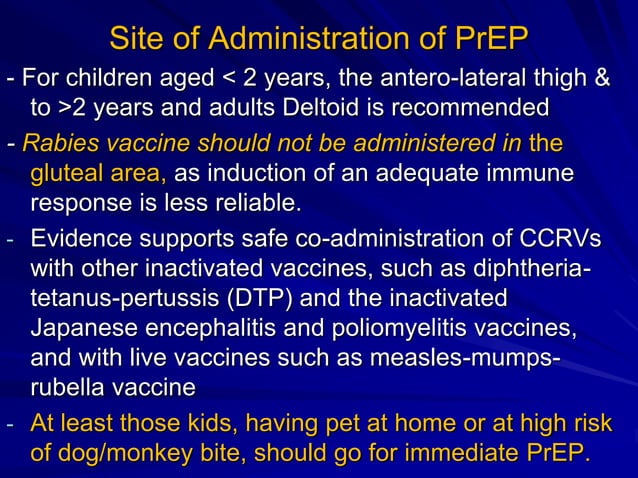 Site of Administration of PrEP

- For children aged < 2 years, the antero-lateral thigh & to >2 years and adults Deltoid is recommended

- Rabies vaccine should not be administered in the gluteal area, as induction of an adequate immune response is less reliable.

- Evidence supports safe co-administration of CCRVs with other inactivated vaccines, such as diphtheria-tetanus-pertussis (DTP) and the inactivated Japanese encephalitis and poliomyelitis vaccines, and with live vaccines such as measles-mumps-rubella vaccine

- At least those kids, having pet at home or at high risk of dog/monkey bite, should go for immediate PrEP.